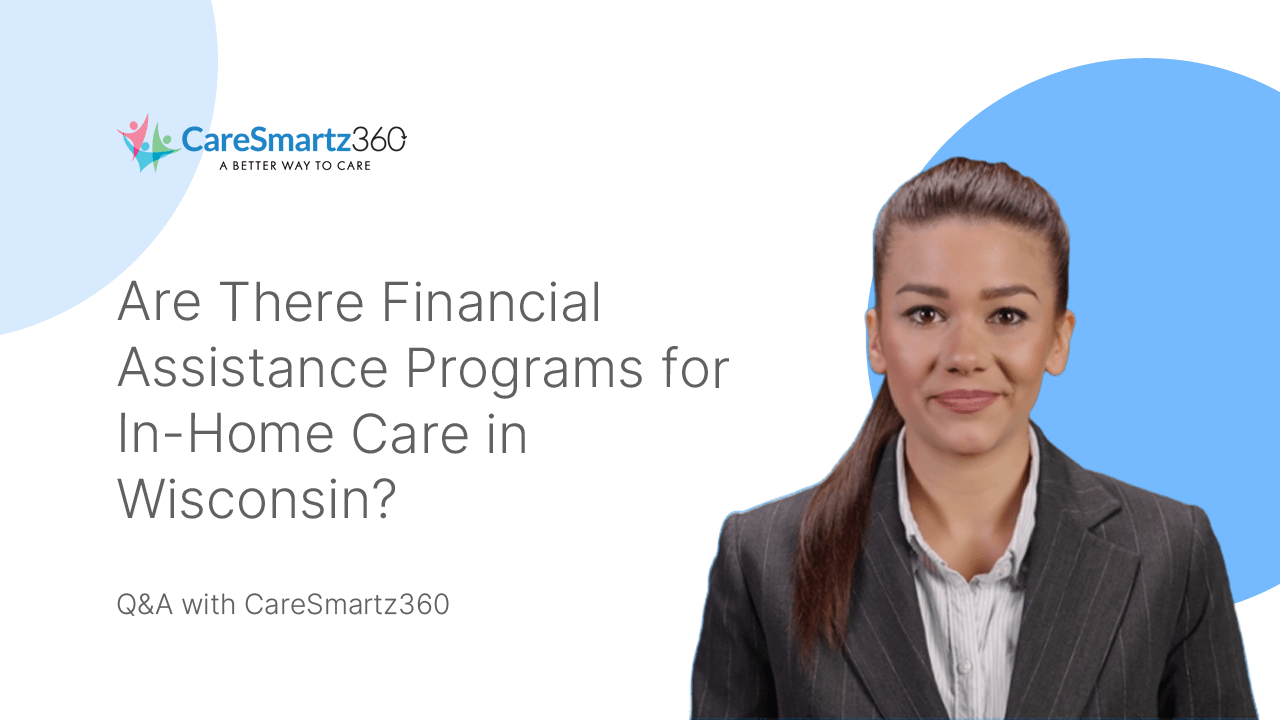 CareSmartz360
A BETTER WAY TO CARE

Are There Financial Assistance Programs for In-Home Care in Wisconsin?

Q&A with CareSmartz360